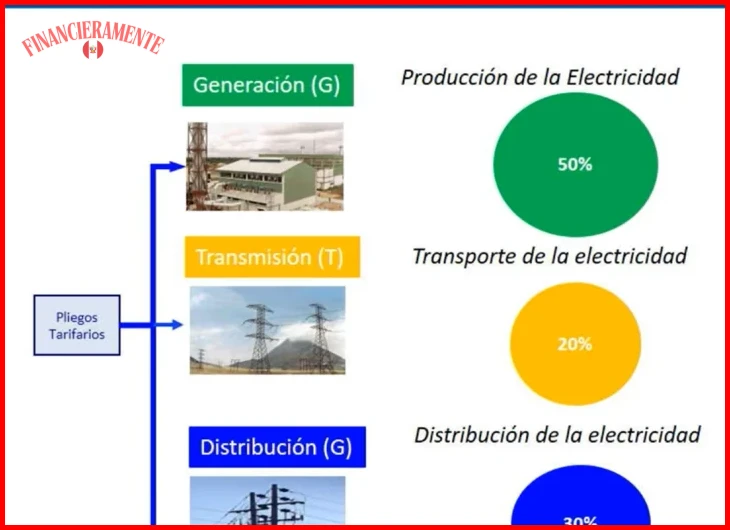 FINANCIERAMENTE

Generación (G)

Producción de la Electricidad

50%

Transmisión (T)

Transporte de la electricidad

Pliegos Tarifarios

20%

Distribución (G)

Distribución de la electricidad

30%